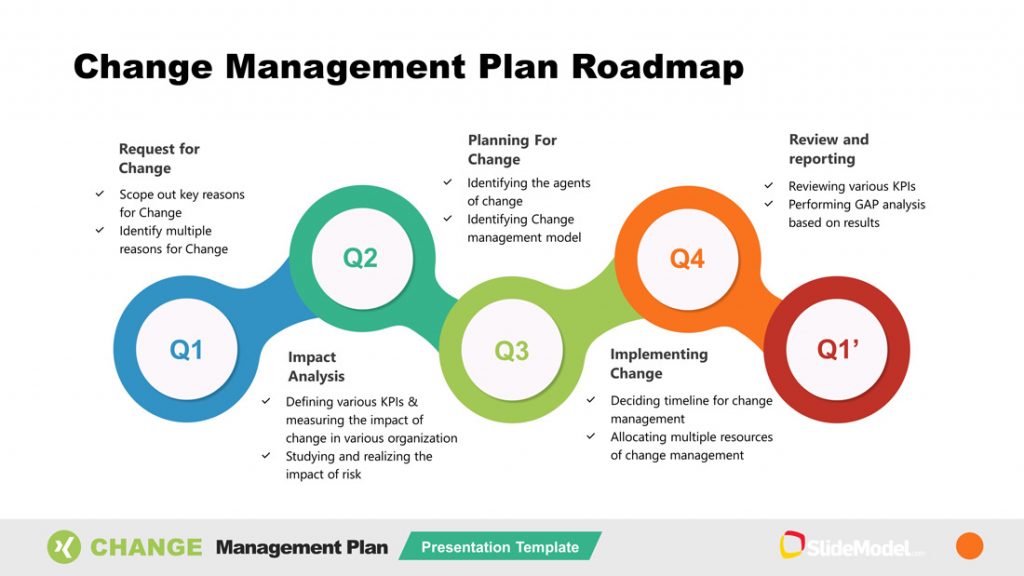 Change Management Plan Roadmap

Request for Change

✓ Scope out key reasons for Change
✓ Identify multiple reasons for Change

Q1

Q2

Impact Analysis

✓ Defining various KPIs & measuring the impact of change in various organization
✓ Studying and realizing the impact of risk

Planning For Change

✓ Identifying the agents of change
✓ Identifying Change management model

Q3

Q4

Implementing Change

✓ Deciding timeline for change management
✓ Allocating multiple resources of change management

Review and reporting

✓ Reviewing various KPIs
✓ Performing GAP analysis based on results

Q1'

CHANGE Management Plan Presentation Template

SlideModel.com